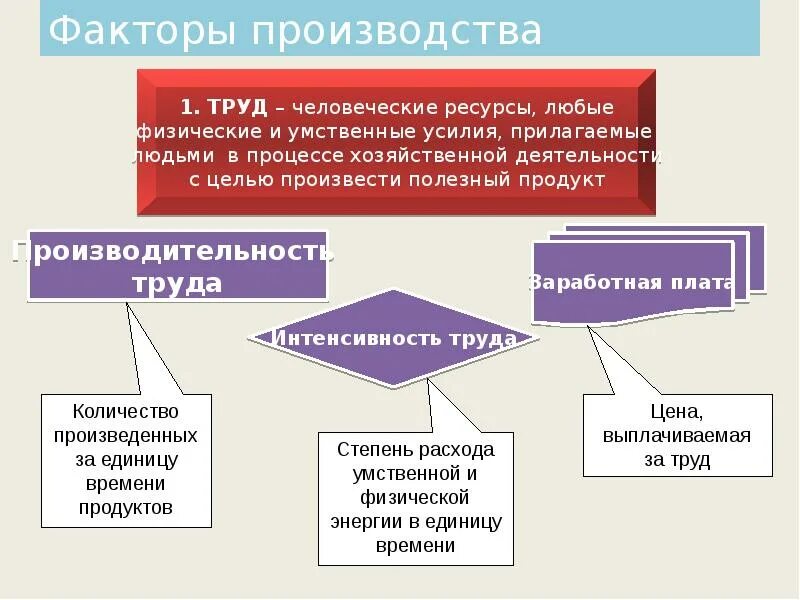 Факторы производства

1. ТРУД – человеческие ресурсы, любые физические и умственные усилия, прилагаемые людьми в процессе хозяйственной деятельности с целью произвести полезный продукт

Производительность труда

Интенсивность труда

Заработная плата

Количество произведенных за единицу времени продуктов

Степень расхода умственной и физической энергии в единицу времени

Цена, выплачиваемая за труд